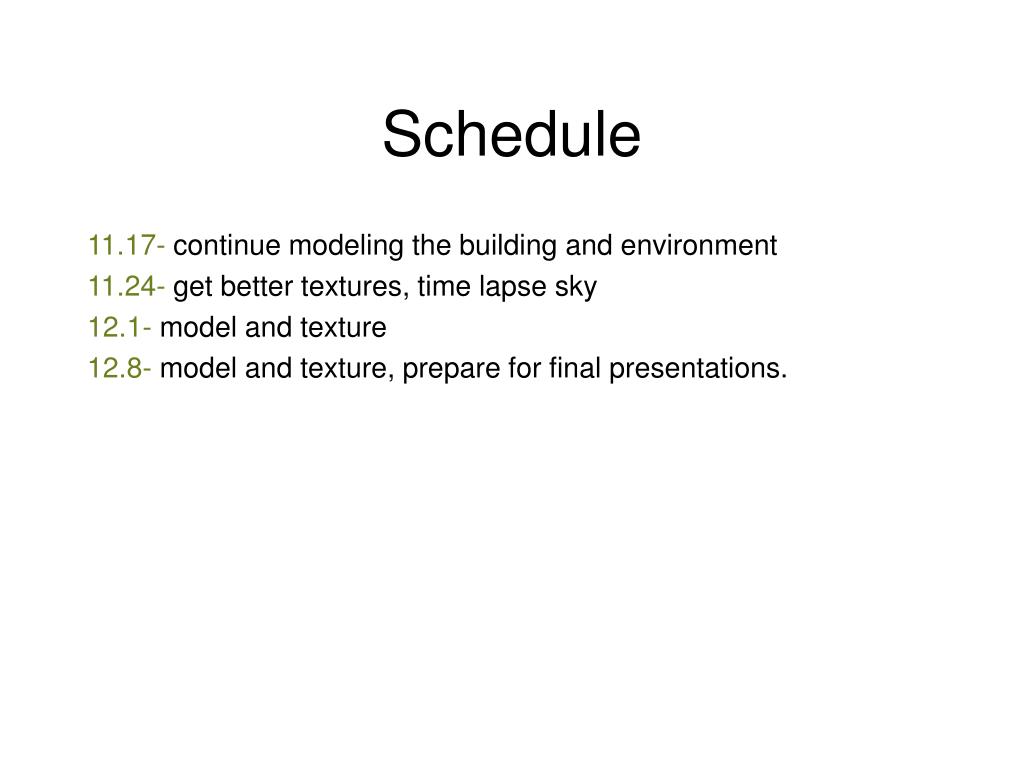 Schedule

11.17- continue modeling the building and environment
11.24- get better textures, time lapse sky
12.1- model and texture
12.8- model and texture, prepare for final presentations.